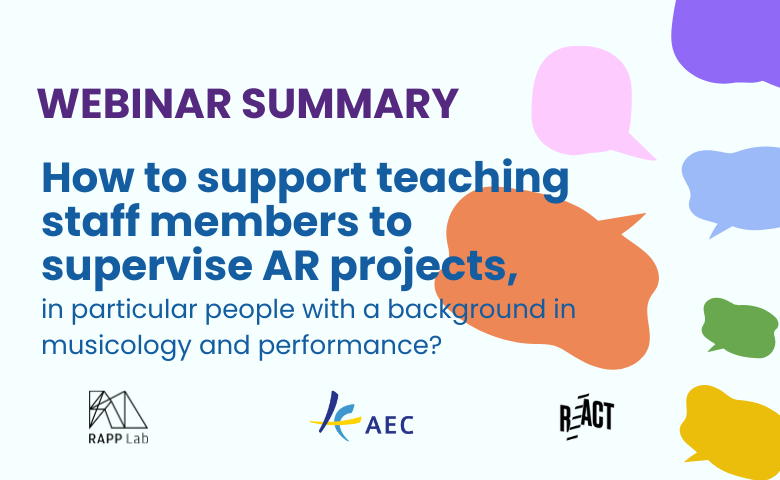 WEBINAR SUMMARY

How to support teaching staff members to supervise AR projects,

in particular people with a background in musicology and performance?

RAPP Lab

AEC

REACT